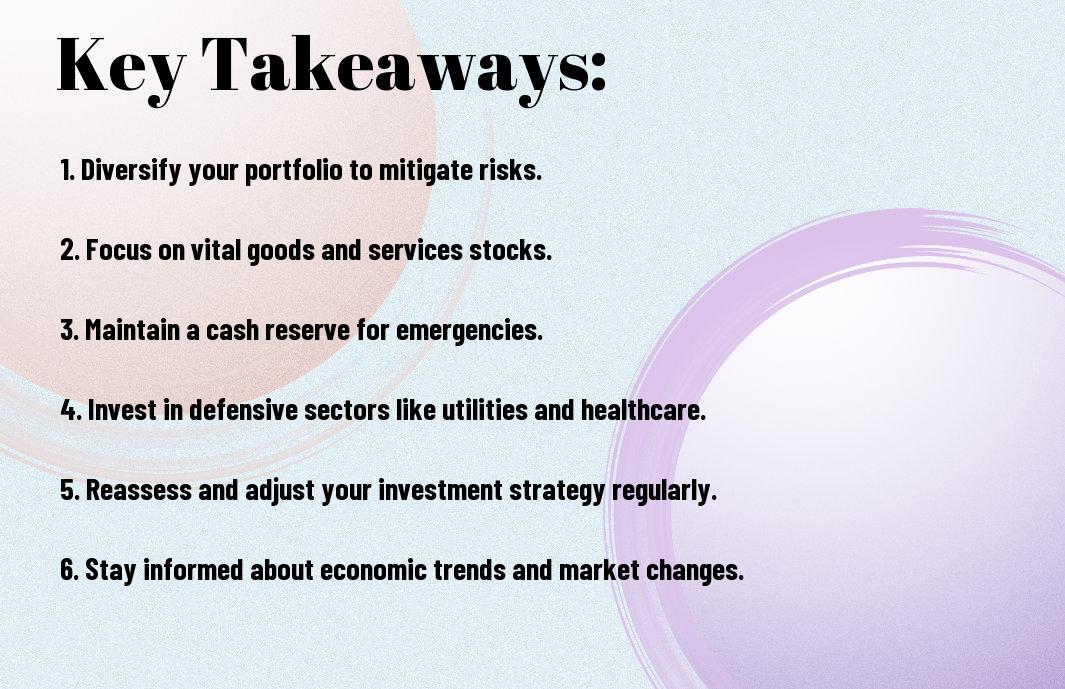 Key Takeaways:

1. Diversify your portfolio to mitigate risks.

2. Focus on vital goods and services stocks.

3. Maintain a cash reserve for emergencies.

4. Invest in defensive sectors like utilities and healthcare.

5. Reassess and adjust your investment strategy regularly.

6. Stay informed about economic trends and market changes.